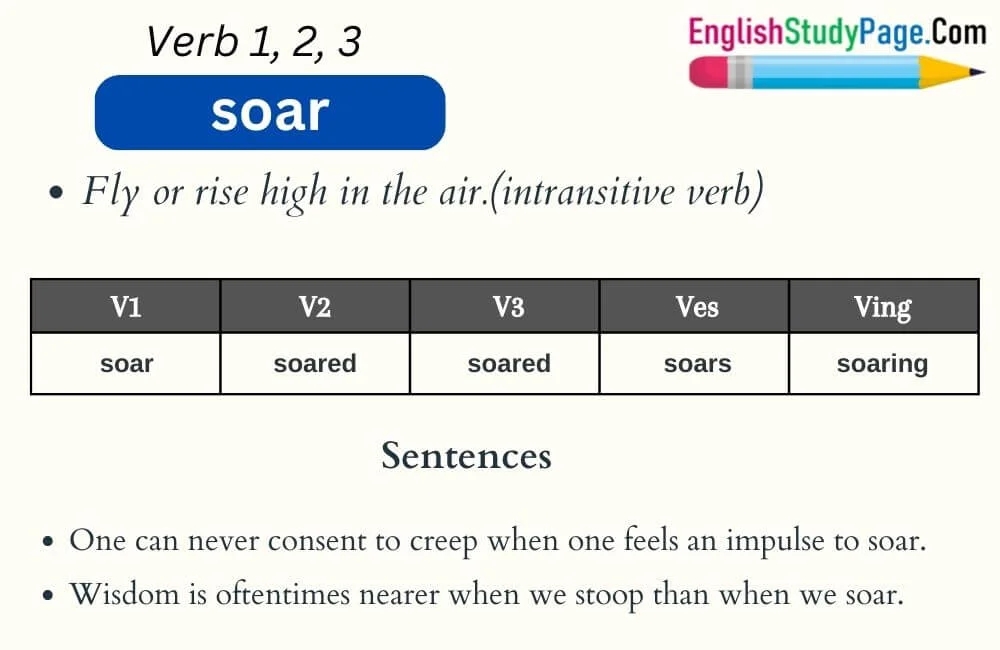 Verb 1, 2, 3

EnglishStudyPage.Com

soar

• Fly or rise high in the air.(intransitive verb)

| V1 | V2 | V3 | Ves | Ving |
|---|---|---|---|---|
| soar | soared | soared | soars | soaring |

Sentences

• One can never consent to creep when one feels an impulse to soar.
• Wisdom is oftentimes nearer when we stoop than when we soar.